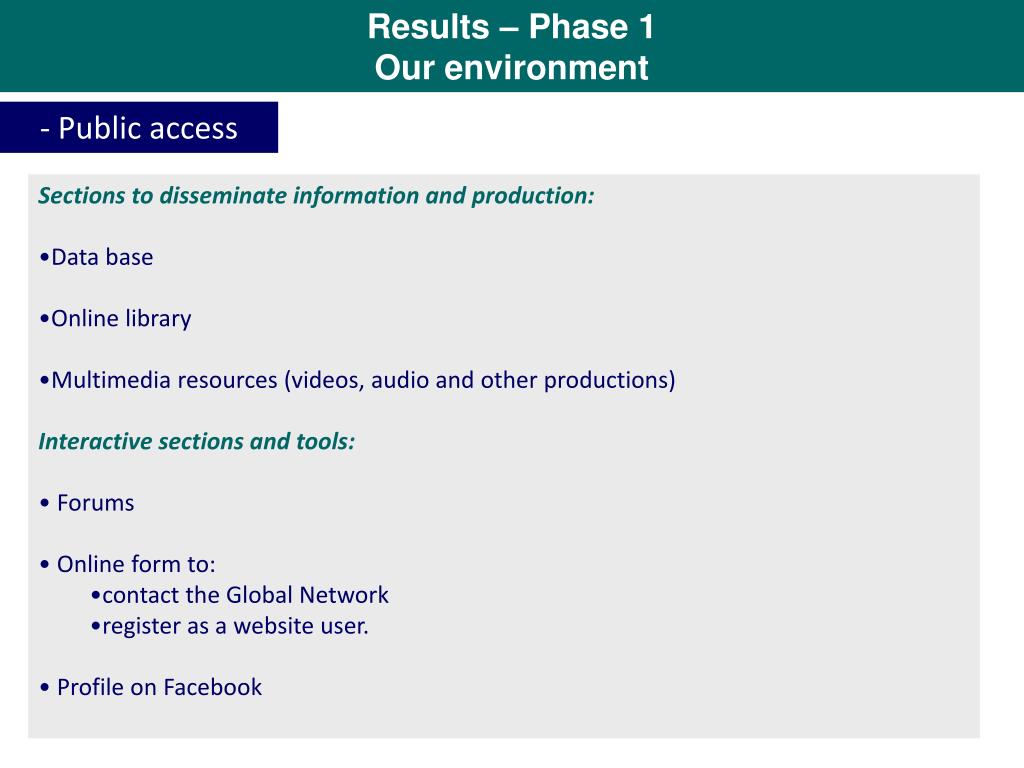 Results – Phase 1
Our environment

- Public access

Sections to disseminate information and production:

•Data base

•Online library

•Multimedia resources (videos, audio and other productions)

Interactive sections and tools:

• Forums

• Online form to:
•contact the Global Network
•register as a website user.

• Profile on Facebook